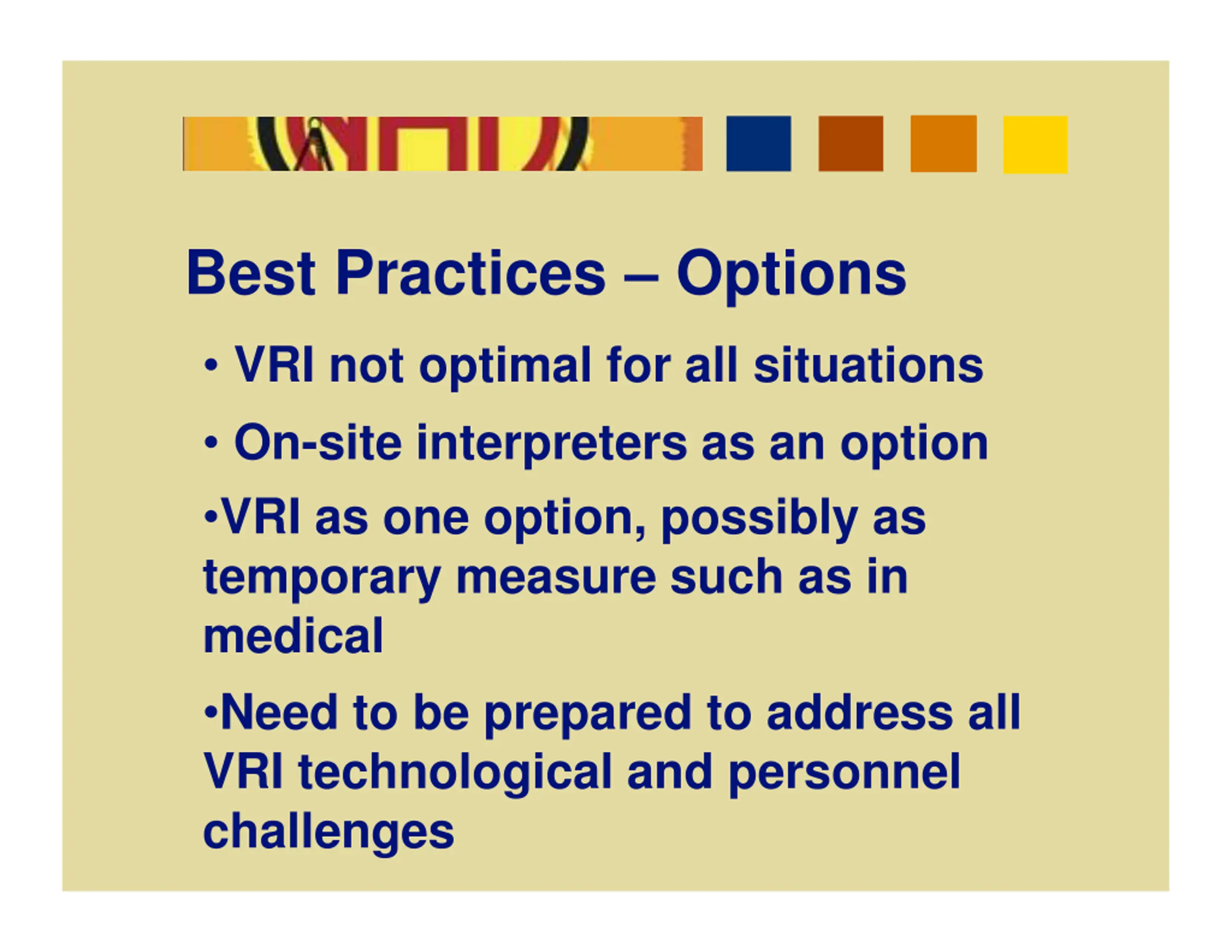 Best Practices – Options

• VRI not optimal for all situations

• On-site interpreters as an option

•VRI as one option, possibly as temporary measure such as in medical

•Need to be prepared to address all VRI technological and personnel challenges